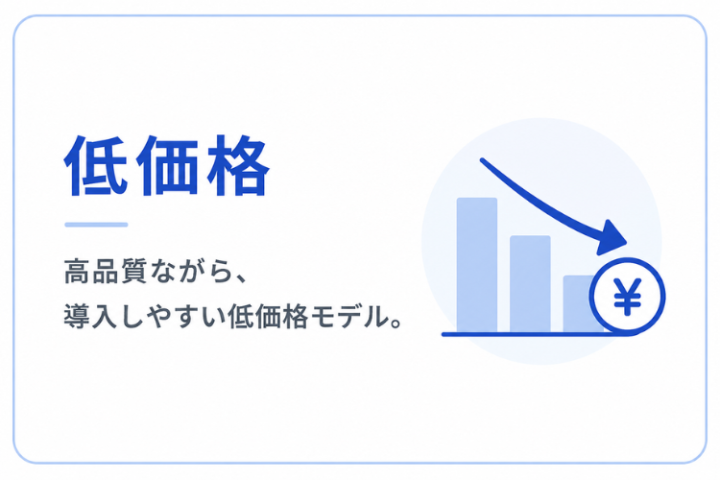 低価格

高品質ながら、
導入しやすい低価格モデル。

¥